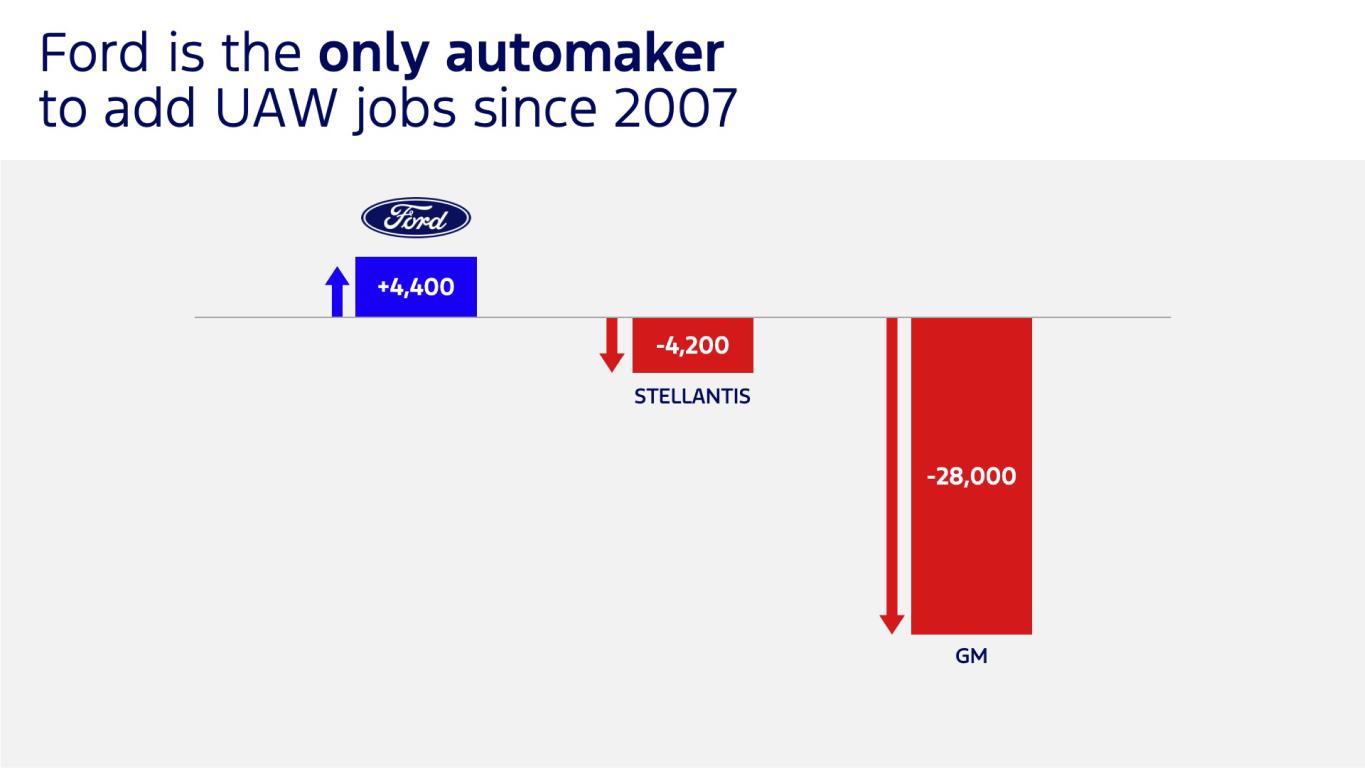 Ford is the only automaker to add UAW jobs since 2007

Ford

+4,400

-4,200

STELLANTIS

-28,000

GM